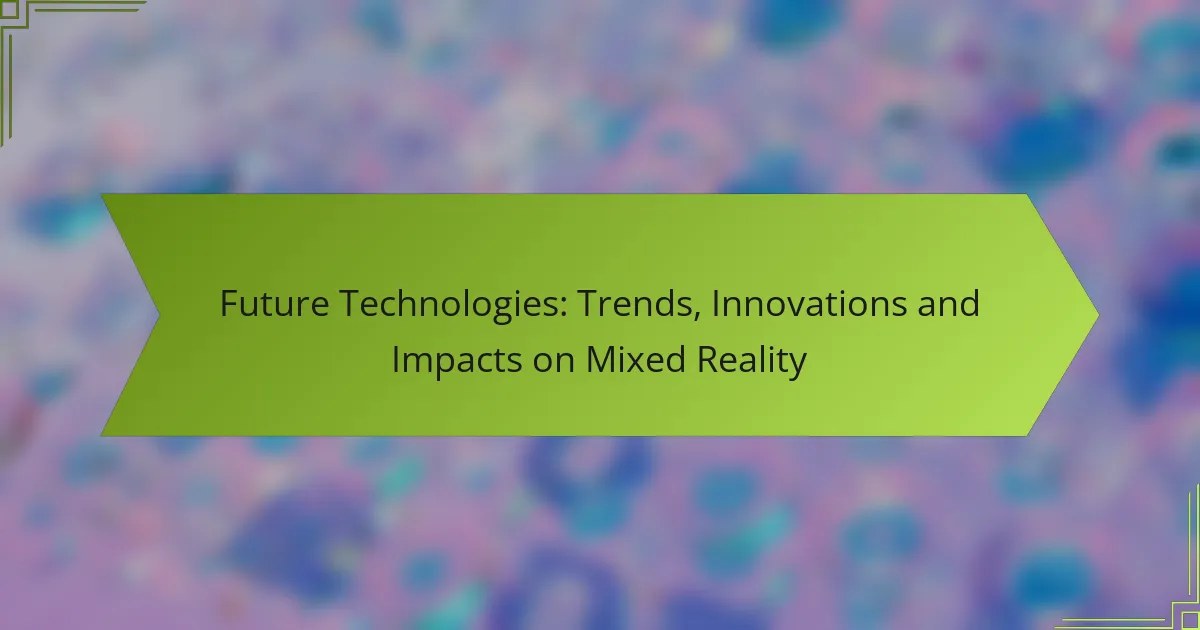 Future Technologies: Trends, Innovations and Impacts on Mixed Reality